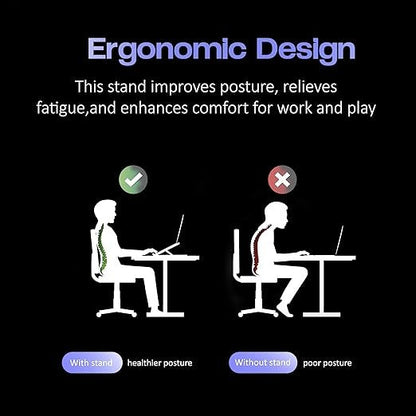 Ergonomic Design

This stand improves posture, relieves fatigue,and enhances comfort for work and play

With stand healthier posture

Without stand poor posture